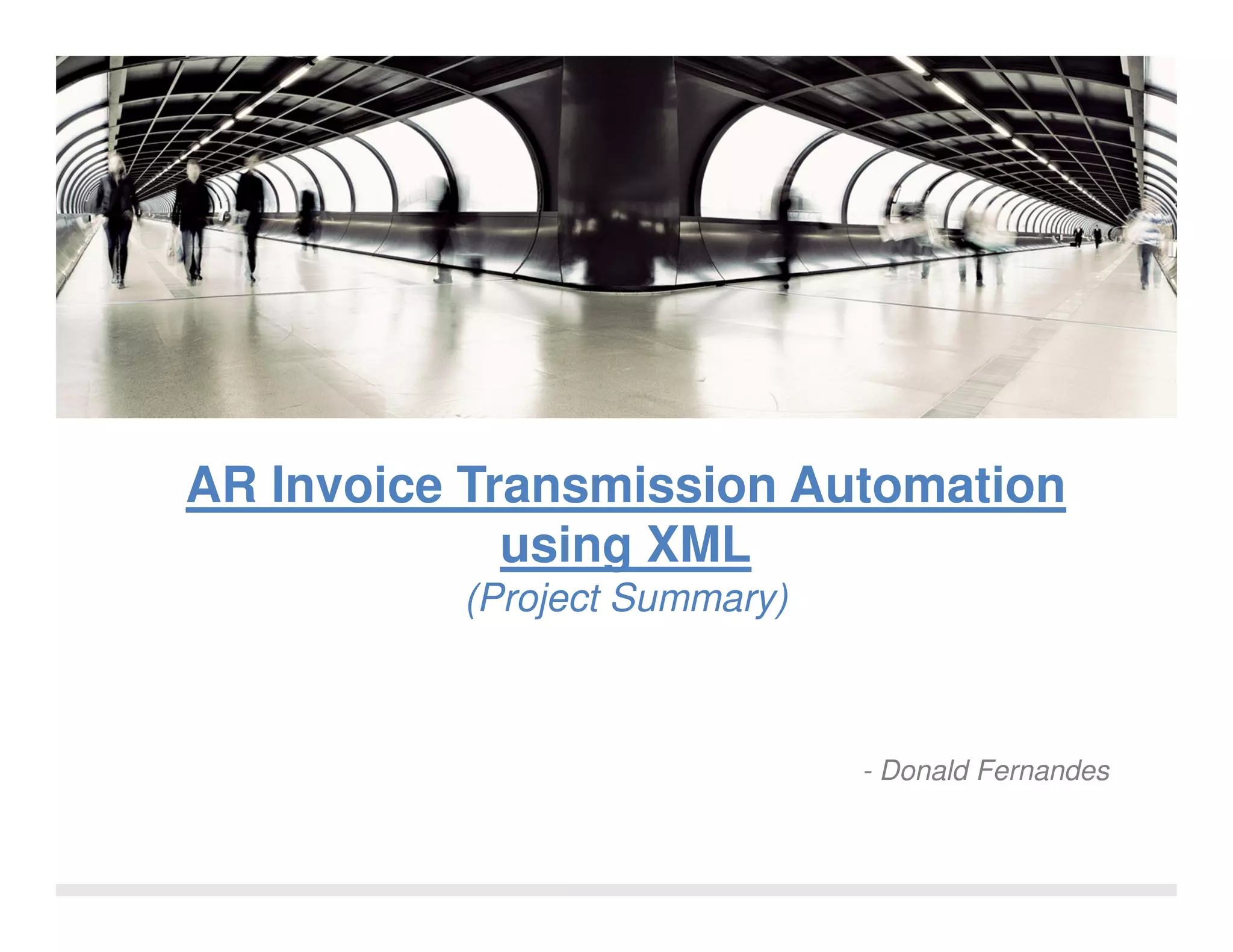 AR Invoice Transmission Automation using XML

(Project Summary)

- Donald Fernandes